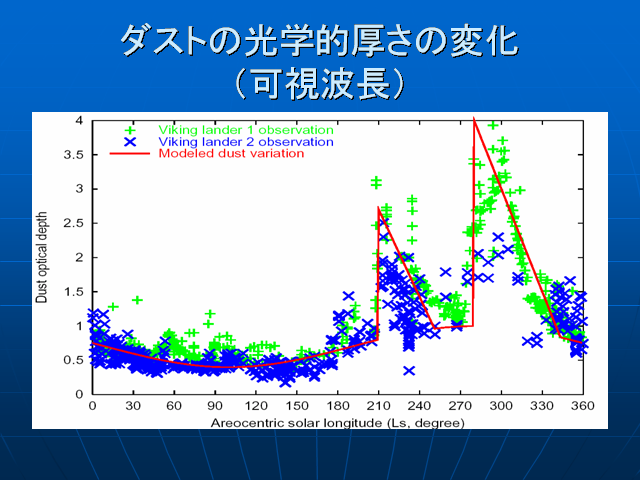 ダストの光学的厚さの変化
（可視波長）

Viking lander 1 observation
Viking lander 2 observation
Modeled dust variation

Dust optical depth

4
3.5
3
2.5
2
1.5
1
0.5
0

0 30 60 90 120 150 180 210 240 270 300 330 360

Areocentric solar longitude (Ls, degree)